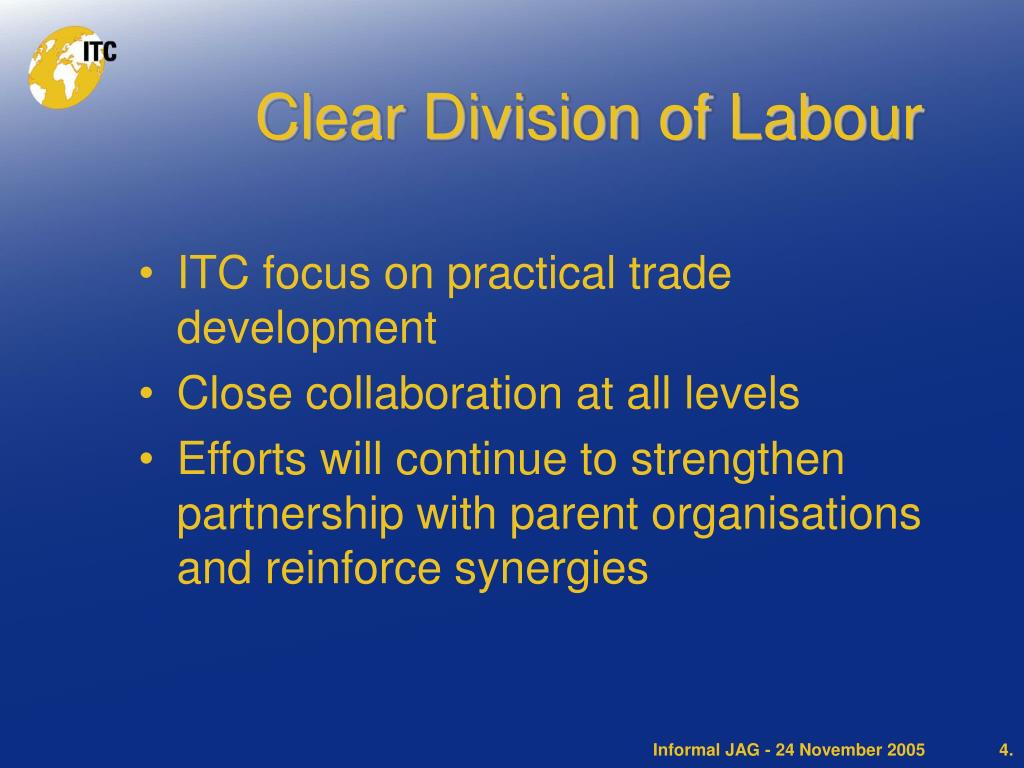 ITC

Clear Division of Labour

• ITC focus on practical trade development
• Close collaboration at all levels
• Efforts will continue to strengthen partnership with parent organisations and reinforce synergies

Informal JAG - 24 November 2005

4.